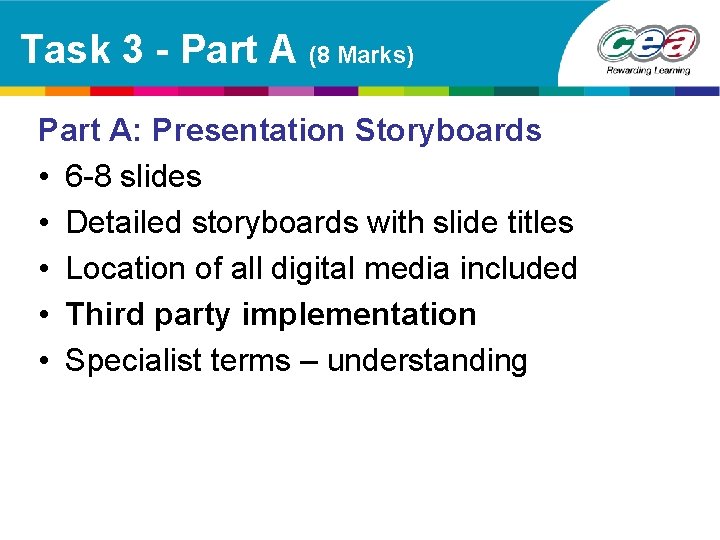 Task 3 - Part A (8 Marks)

cea
Rewarding Learning

Part A: Presentation Storyboards

• 6-8 slides
• Detailed storyboards with slide titles
• Location of all digital media included
• Third party implementation
• Specialist terms – understanding